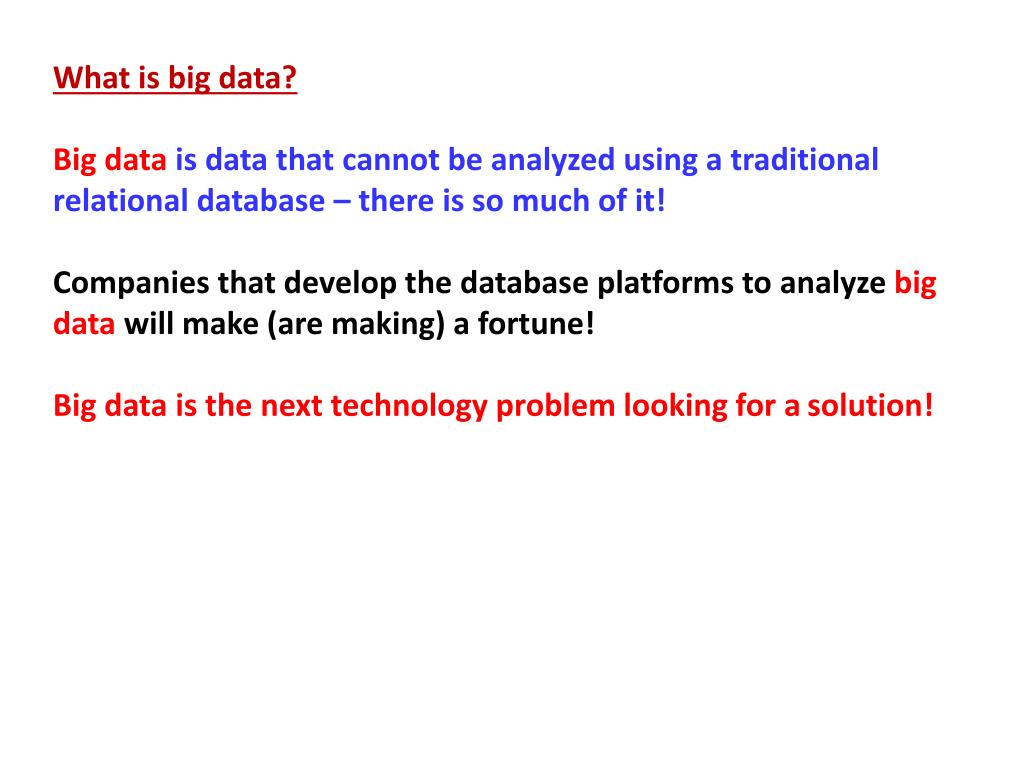 What is big data?

Big data is data that cannot be analyzed using a traditional relational database – there is so much of it!

Companies that develop the database platforms to analyze big data will make (are making) a fortune!

Big data is the next technology problem looking for a solution!